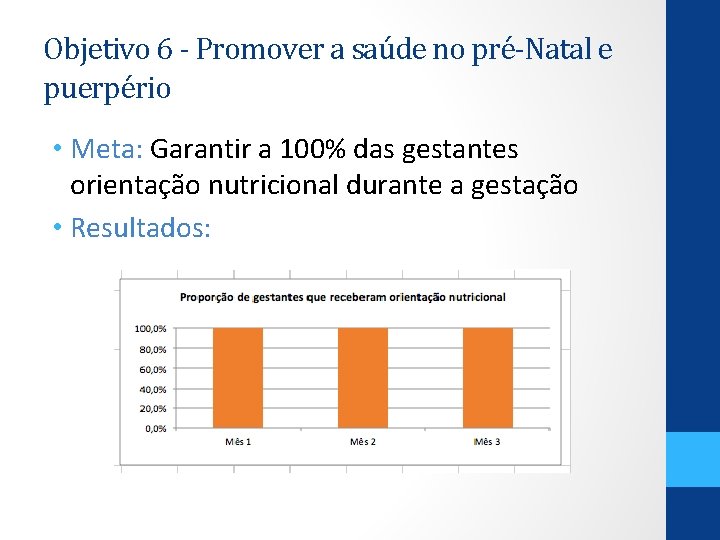 Objetivo 6 - Promover a saúde no pré-Natal e puerpério

• Meta: Garantir a 100% das gestantes orientação nutricional durante a gestação

• Resultados:

Proporção de gestantes que receberam orientação nutricional

100,0%
80,0%
60,0%
40,0%
20,0%
0,0%

Mês 1
Mês 2
Mês 3